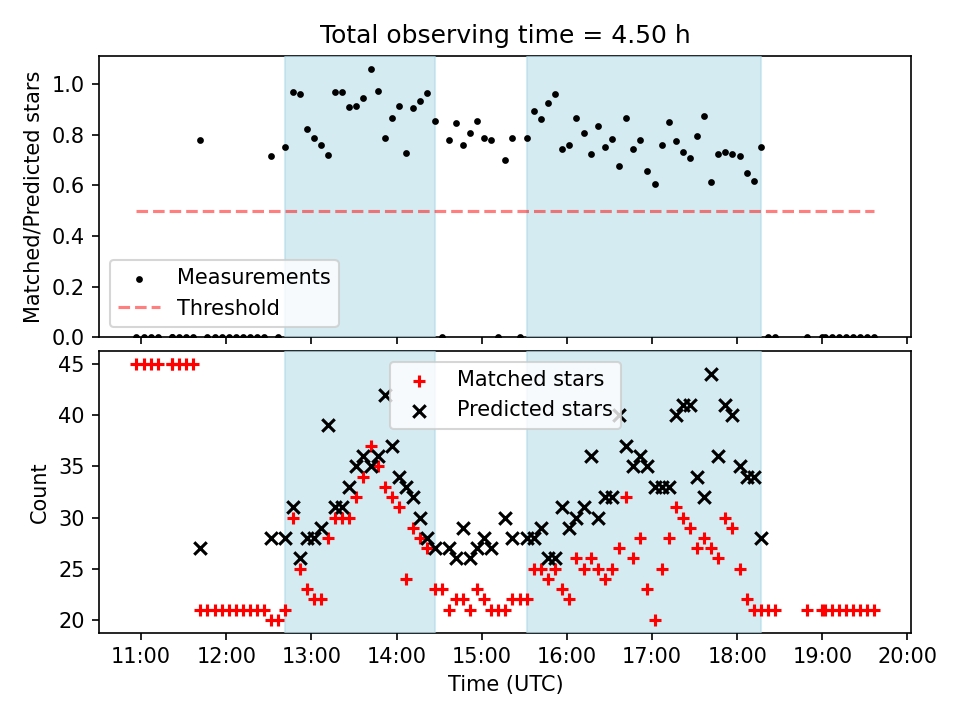 Total observing time = 4.50 h

Matched/Predicted stars

1.0
0.8
0.6
0.4
0.2
0.0

Measurements
Threshold

Count

45
40
35
30
25
20

Matched stars
Predicted stars

11:00 12:00 13:00 14:00 15:00 16:00 17:00 18:00 19:00 20:00

Time (UTC)